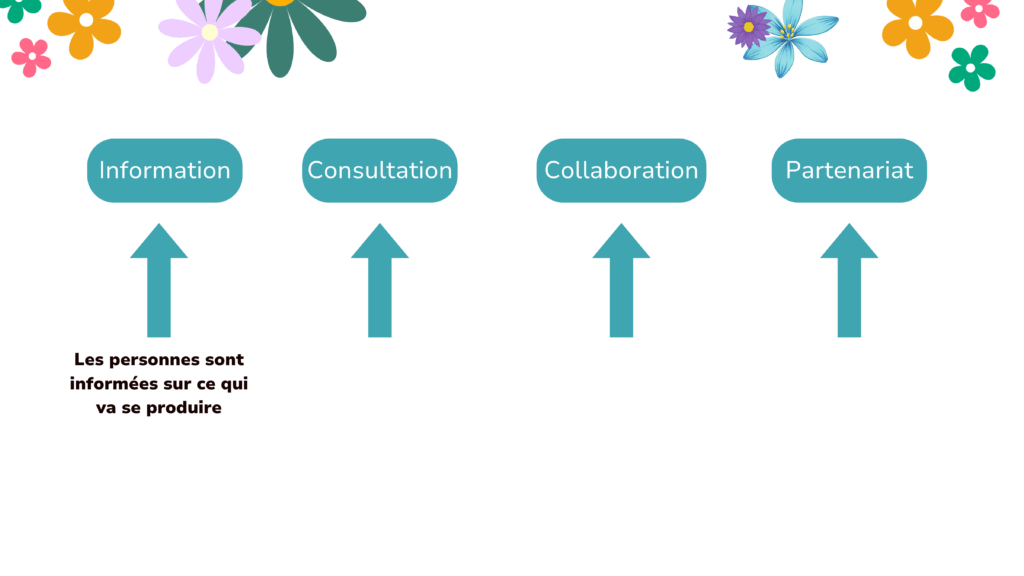 Information

Consultation

Collaboration

Partenariat

Les personnes sont informées sur ce qui va se produire